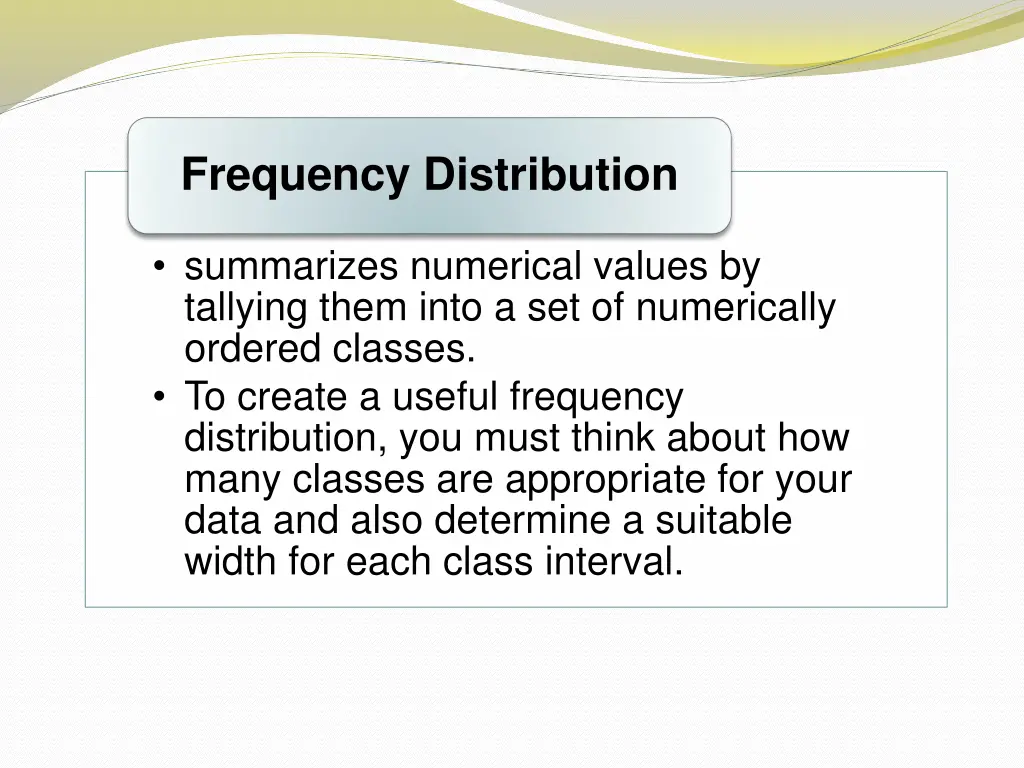 Frequency Distribution

• summarizes numerical values by tallying them into a set of numerically ordered classes.
• To create a useful frequency distribution, you must think about how many classes are appropriate for your data and also determine a suitable width for each class interval.